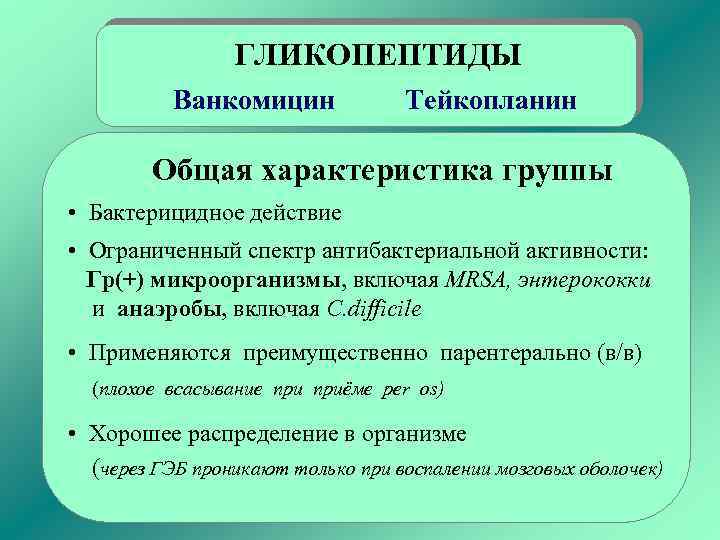 ГЛИКОПЕПТИДЫ

Ванкомицин Тейкопланин

Общая характеристика группы

• Бактерицидное действие

• Ограниченный спектр антибактериальной активности: Гр(+) микроорганизмы, включая MRSA, энтерококки и анаэробы, включая C.difficile

• Применяются преимущественно парентерально (в/в)

(плохое всасывание при приёме per os)

• Хорошее распределение в организме

(через ГЭБ проникают только при воспалении мозговых оболочек)